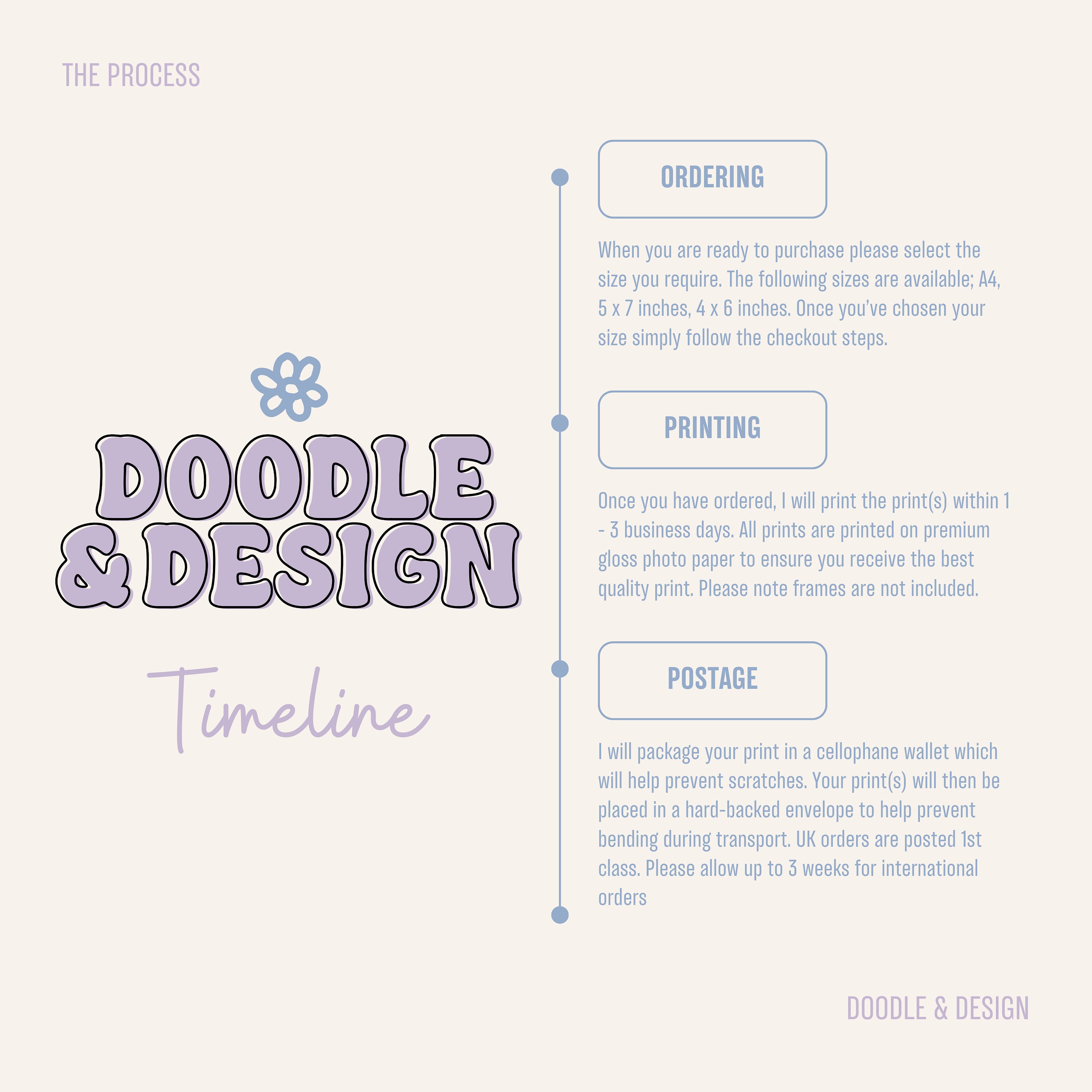 THE PROCESS

DOODLE & DESIGN

Timeline

ORDERING

When you are ready to purchase please select the size you require. The following sizes are available; A4, 5 x 7 inches, 4 x 6 inches. Once you've chosen your size simply follow the checkout steps.

PRINTING

Once you have ordered, I will print the print(s) within 1 - 3 business days. All prints are printed on premium gloss photo paper to ensure you receive the best quality print. Please note frames are not included.

POSTAGE

I will package your print in a cellophane wallet which will help prevent scratches. Your print(s) will then be placed in a hard-backed envelope to help prevent bending during transport. UK orders are posted 1st class. Please allow up to 3 weeks for international orders

DOODLE & DESIGN